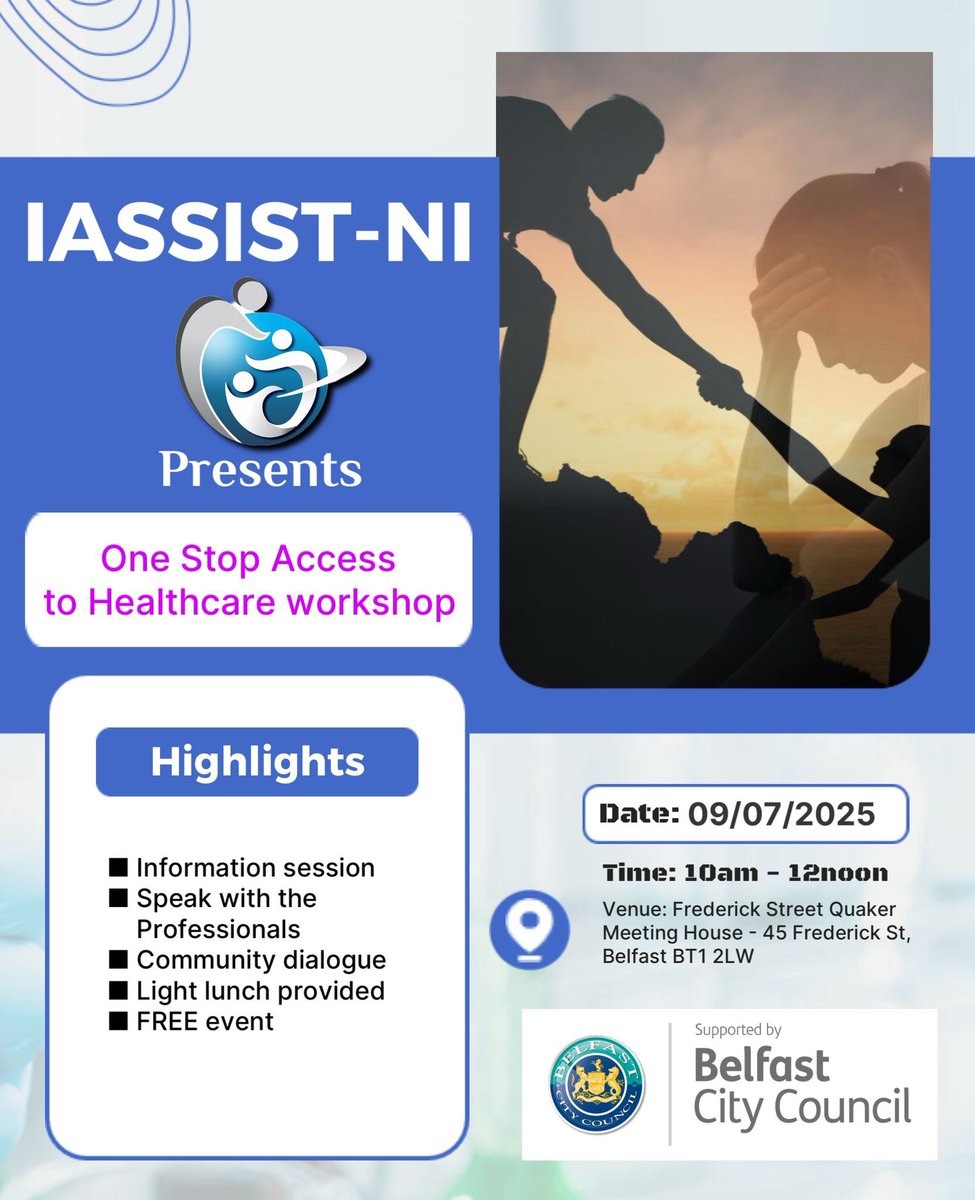 IASSIST-NI

Presents

One Stop Access to Healthcare workshop

Highlights

■ Information session
■ Speak with the Professionals
■ Community dialogue
■ Light lunch provided
■ FREE event

Date: 09/07/2025

Time: 10am - 12noon

Venue: Frederick Street Quaker Meeting House - 45 Frederick St, Belfast BT1 2LW

BELFAST CITY COUNCIL

Supported by
Belfast City Council